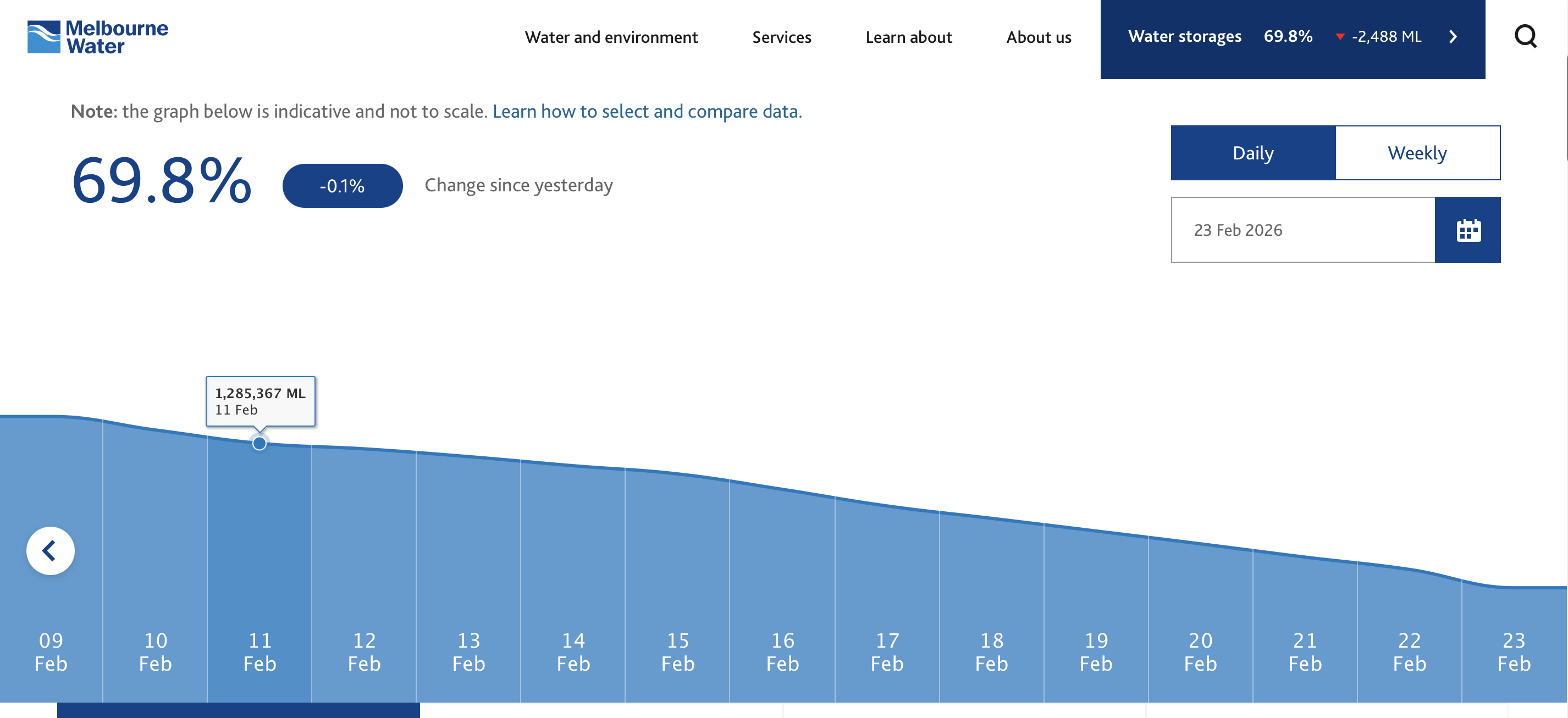 Melbourne Water

Water and environment Services Learn about About us

Water storages 69.8% -2,488 ML

Note: the graph below is indicative and not to scale. Learn how to select and compare data.

69.8% -0.1% Change since yesterday

Daily Weekly

23 Feb 2026

1,285,367 ML
11 Feb

09 Feb
10 Feb
11 Feb
12 Feb
13 Feb
14 Feb
15 Feb
16 Feb
17 Feb
18 Feb
19 Feb
20 Feb
21 Feb
22 Feb
23 Feb